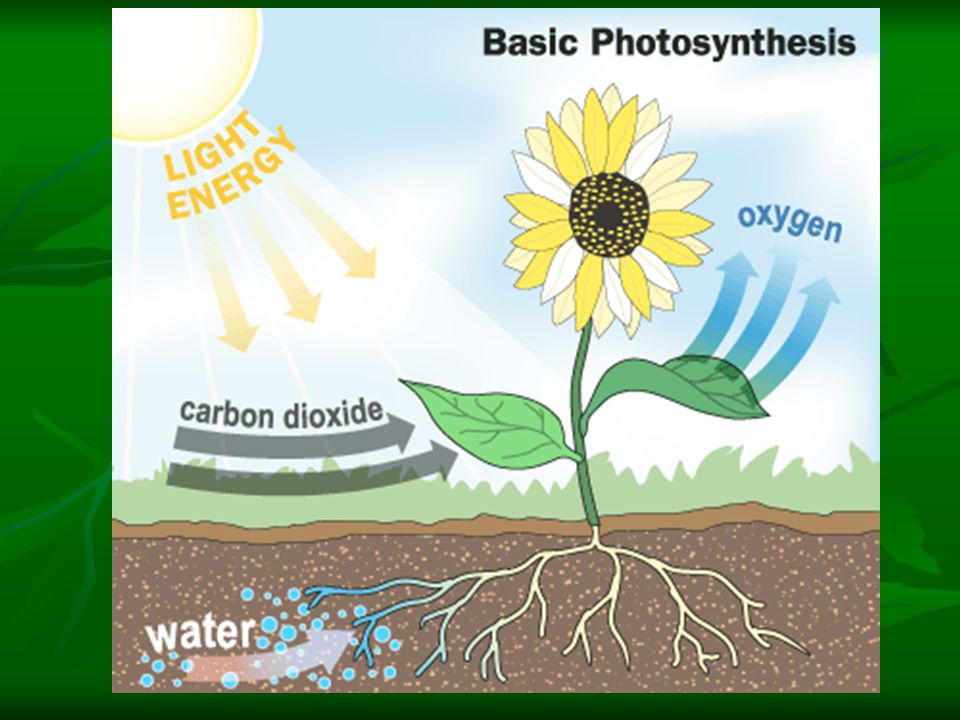 Basic Photosynthesis

LIGHT ENERGY

oxygen

carbon dioxide

water